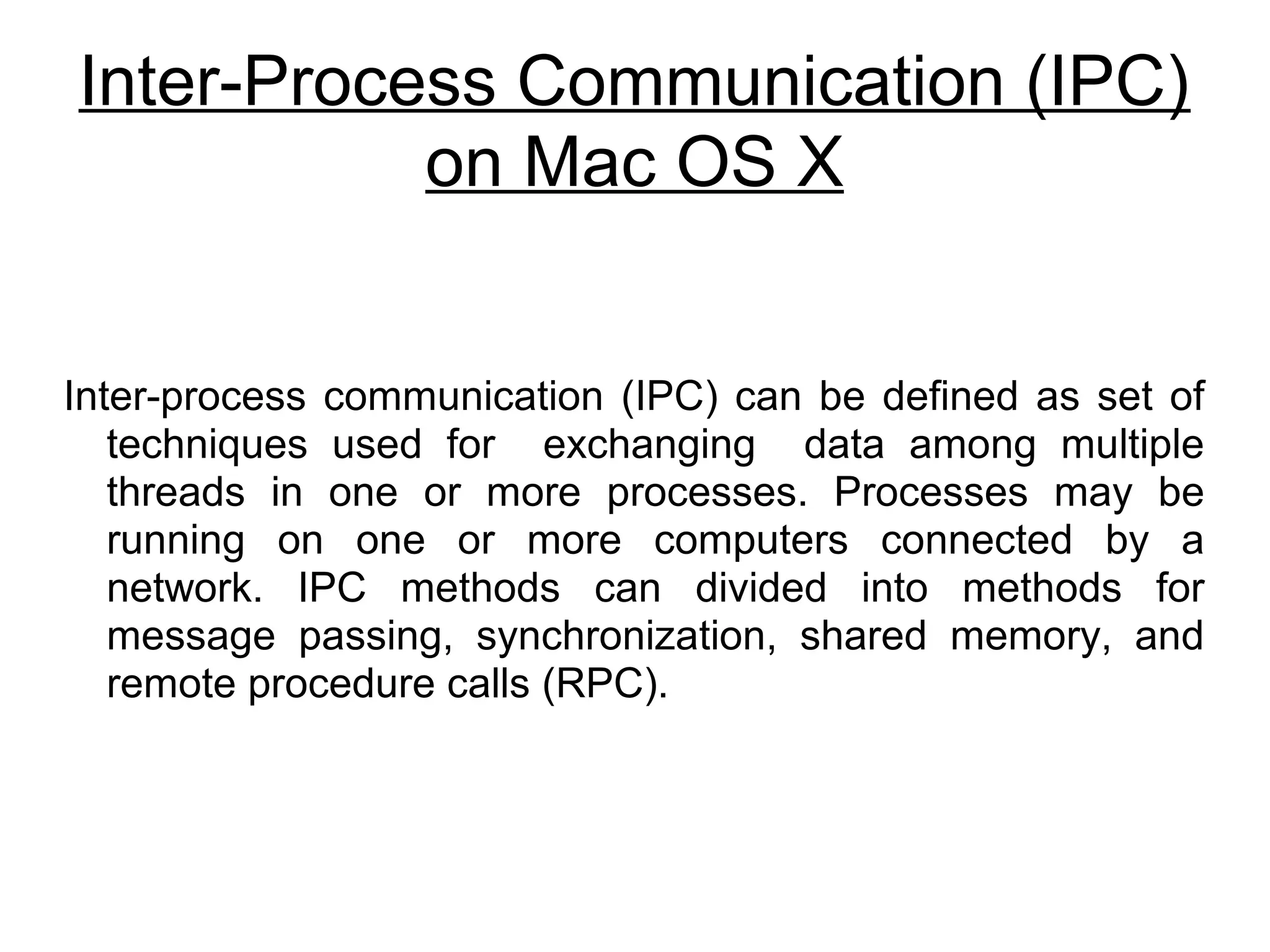 Inter-Process Communication (IPC) on Mac OS X

Inter-process communication (IPC) can be defined as set of techniques used for exchanging data among multiple threads in one or more processes. Processes may be running on one or more computers connected by a network. IPC methods can divided into methods for message passing, synchronization, shared memory, and remote procedure calls (RPC).